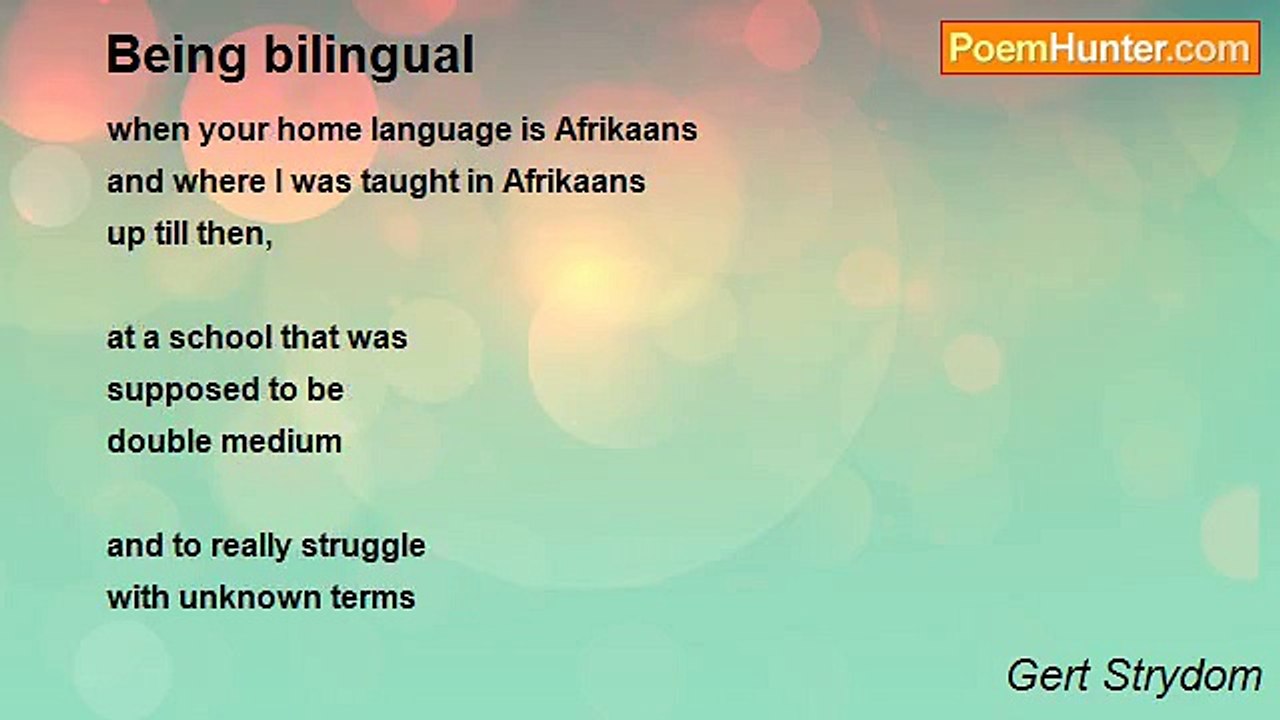 Being bilingual

PoemHunter.com

when your home language is Afrikaans
and where I was taught in Afrikaans
up till then,

at a school that was
supposed to be
double medium

and to really struggle
with unknown terms

Gert Strydom